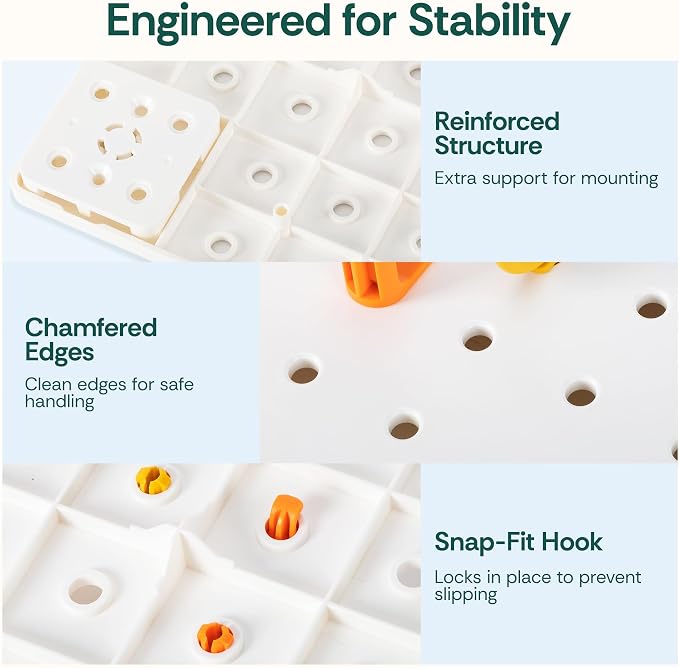 Engineered for Stability

Reinforced Structure

Extra support for mounting

Chamfered Edges

Clean edges for safe handling

Snap-Fit Hook

Locks in place to prevent slipping